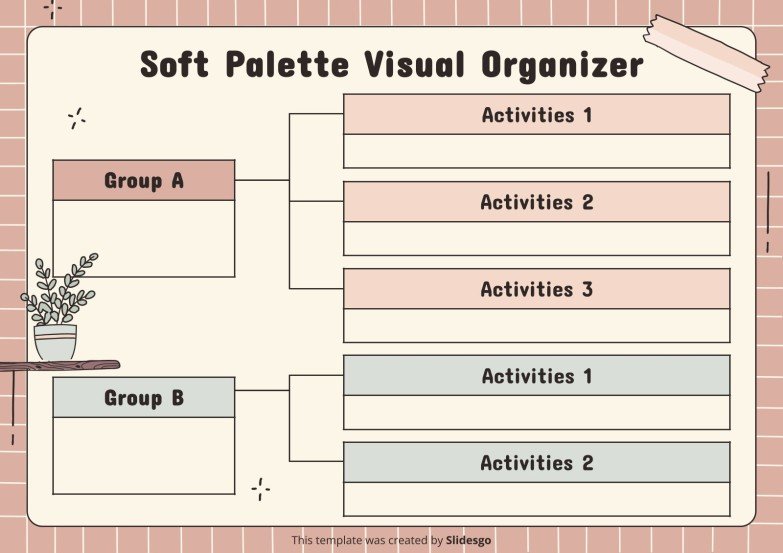 Soft Palette Visual Organizer

Group A

Activities 1

Activities 2

Activities 3

Group B

Activities 1

Activities 2

This template was created by Slidesgo